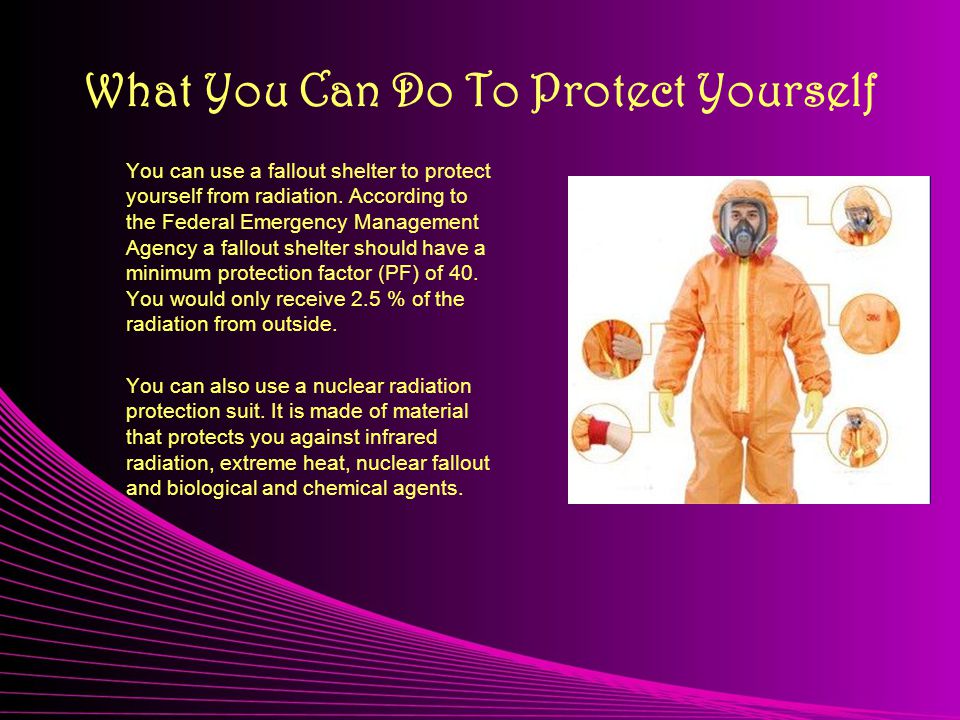 What You Can Do To Protect Yourself

You can use a fallout shelter to protect yourself from radiation. According to the Federal Emergency Management Agency a fallout shelter should have a minimum protection factor (PF) of 40. You would only receive 2.5 % of the radiation from outside.

You can also use a nuclear radiation protection suit. It is made of material that protects you against infrared radiation, extreme heat, nuclear fallout and biological and chemical agents.

3M